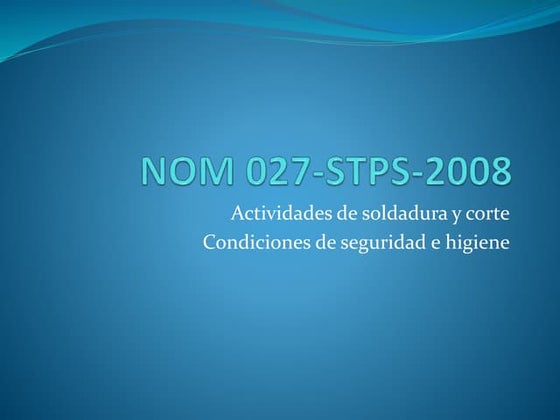 NOM 027-STPS-2008

Actividades de soldadura y corte
Condiciones de seguridad e higiene